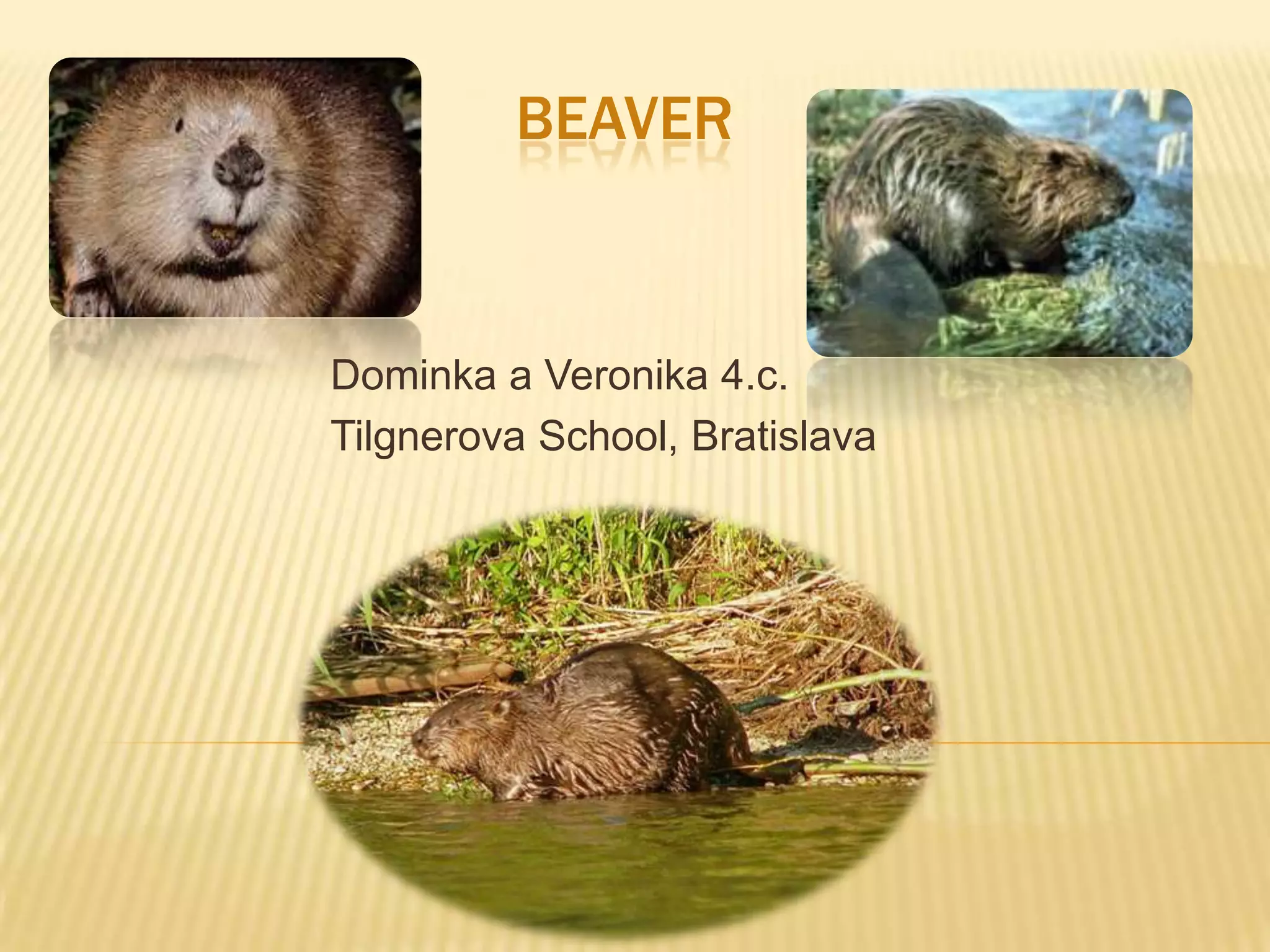 BEAVER

Dominka a Veronika 4.c.
Tilgnerova School, Bratislava